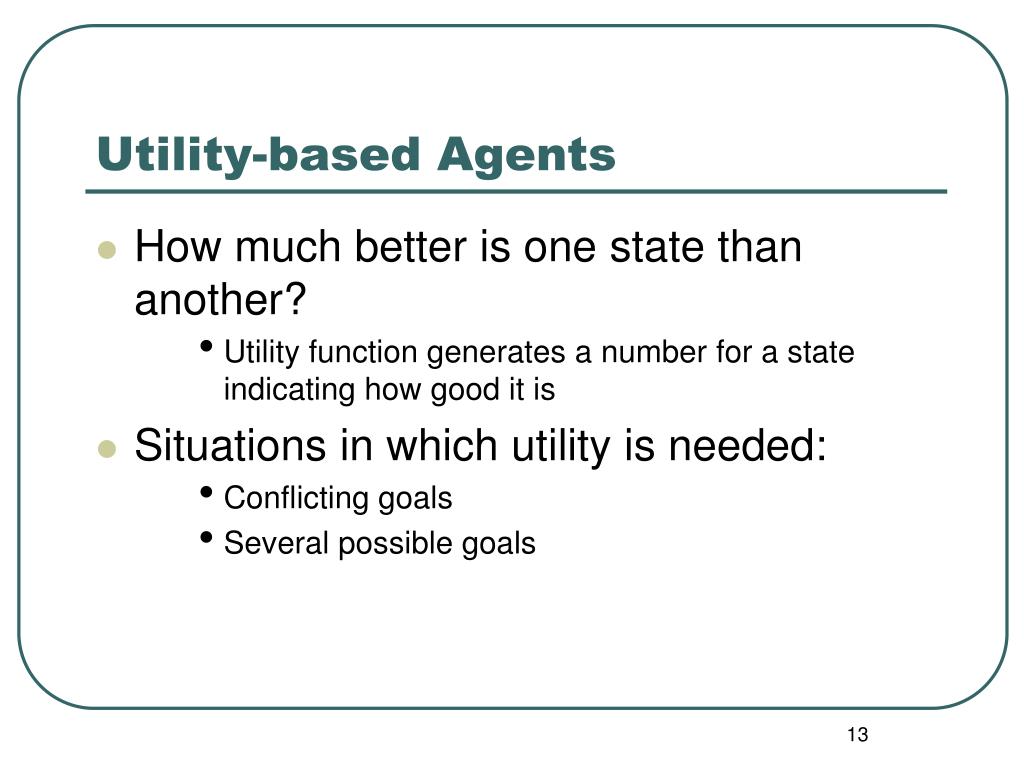 Utility-based Agents

- How much better is one state than another?
  - Utility function generates a number for a state indicating how good it is
- Situations in which utility is needed:
  - Conflicting goals
  - Several possible goals

13